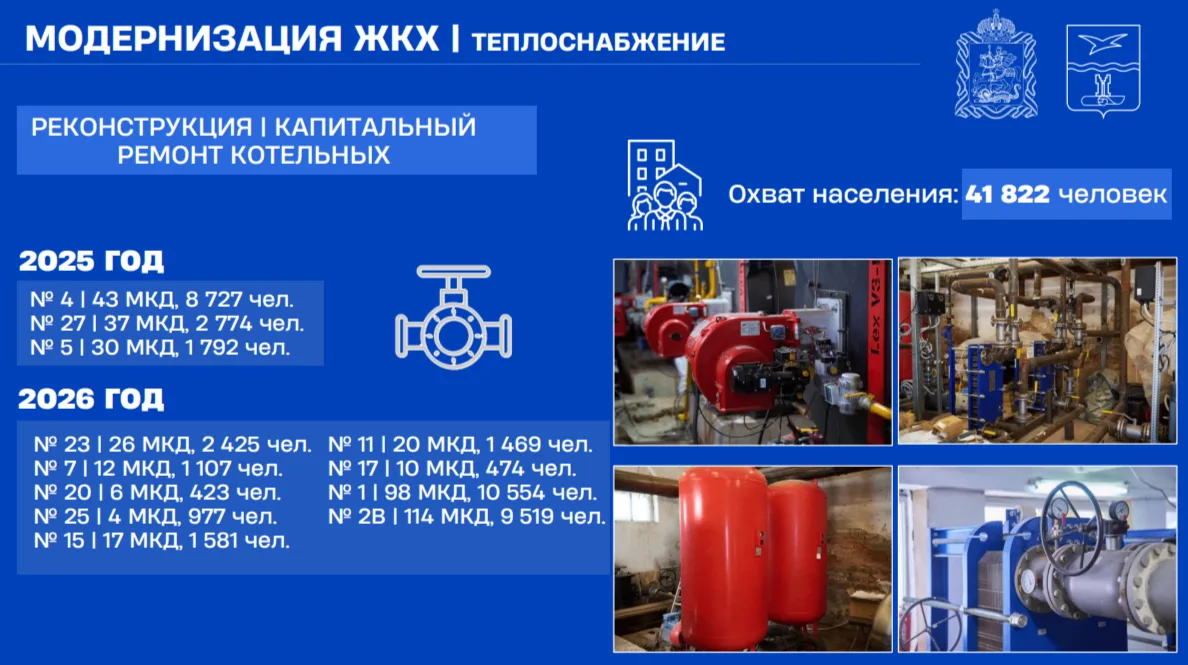 МОДЕРНИЗАЦИЯ ЖКХ | ТЕПЛОСНАБЖЕНИЕ

РЕКОНСТРУКЦИЯ | КАПИТАЛЬНЫЙ РЕМОНТ КОТЕЛЬНЫХ

Охват населения: 41 822 человек

2025 ГОД

№ 4 | 43 МКД, 8 727 чел.
№ 27 | 37 МКД, 2 774 чел.
№ 5 | 30 МКД, 1 792 чел.

2026 ГОД

№ 23 | 26 МКД, 2 425 чел.
№ 7 | 12 МКД, 1 107 чел.
№ 20 | 6 МКД, 423 чел.
№ 25 | 4 МКД, 977 чел.
№ 15 | 17 МКД, 1 581 чел.

№ 11 | 20 МКД, 1 469 чел.
№ 17 | 10 МКД, 474 чел.
№ 1 | 98 МКД, 10 554 чел.
№ 2В | 114 МКД, 9 519 чел.

Lex V3